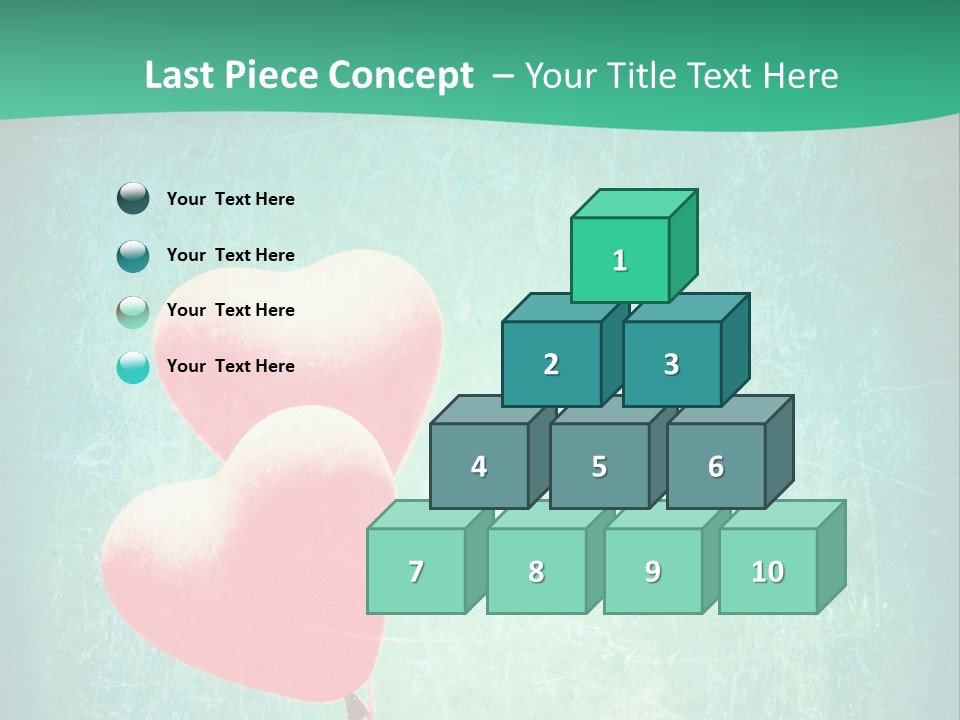 Last Piece Concept – Your Title Text Here

Your Text Here

Your Text Here

Your Text Here

Your Text Here

1

2

3

4

5

6

7

8

9

10